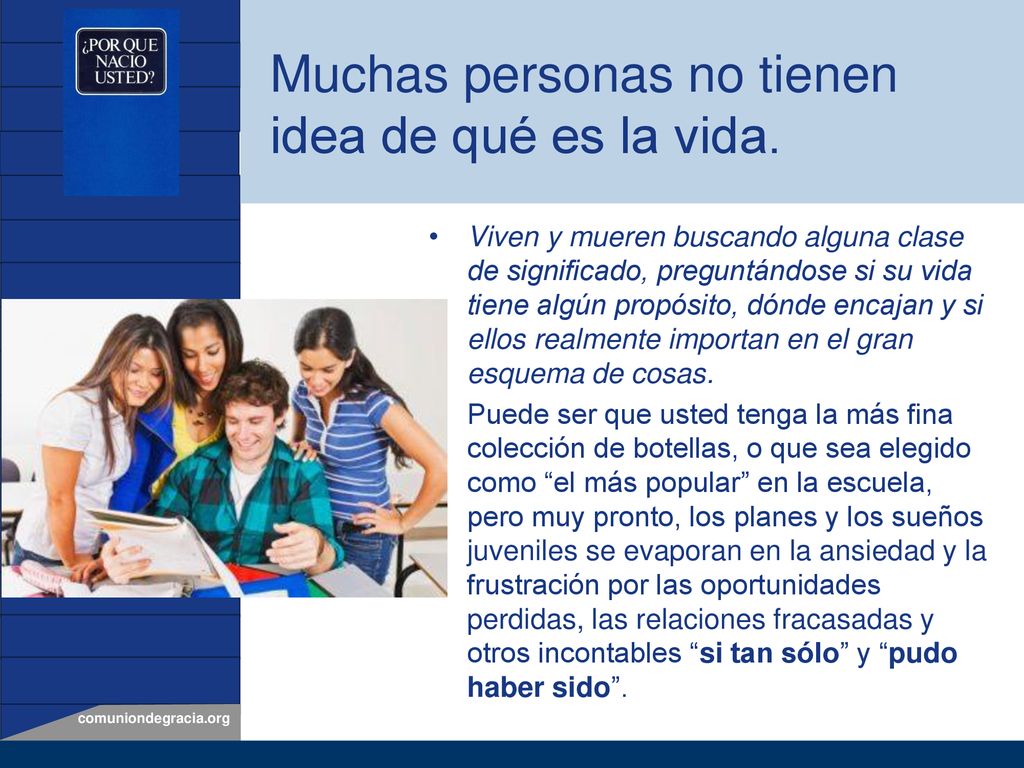 ¿POR QUE NACIO USTED?

Muchas personas no tienen idea de qué es la vida.

• Viven y mueren buscando alguna clase de significado, preguntándose si su vida tiene algún propósito, dónde encajan y si ellos realmente importan en el gran esquema de cosas.

Puede ser que usted tenga la más fina colección de botellas, o que sea elegido como “el más popular” en la escuela, pero muy pronto, los planes y los sueños juveniles se evaporan en la ansiedad y la frustración por las oportunidades perdidas, las relaciones fracasadas y otros incontables “si tan sólo” y “pudo haber sido”.

comuniondegracia.org